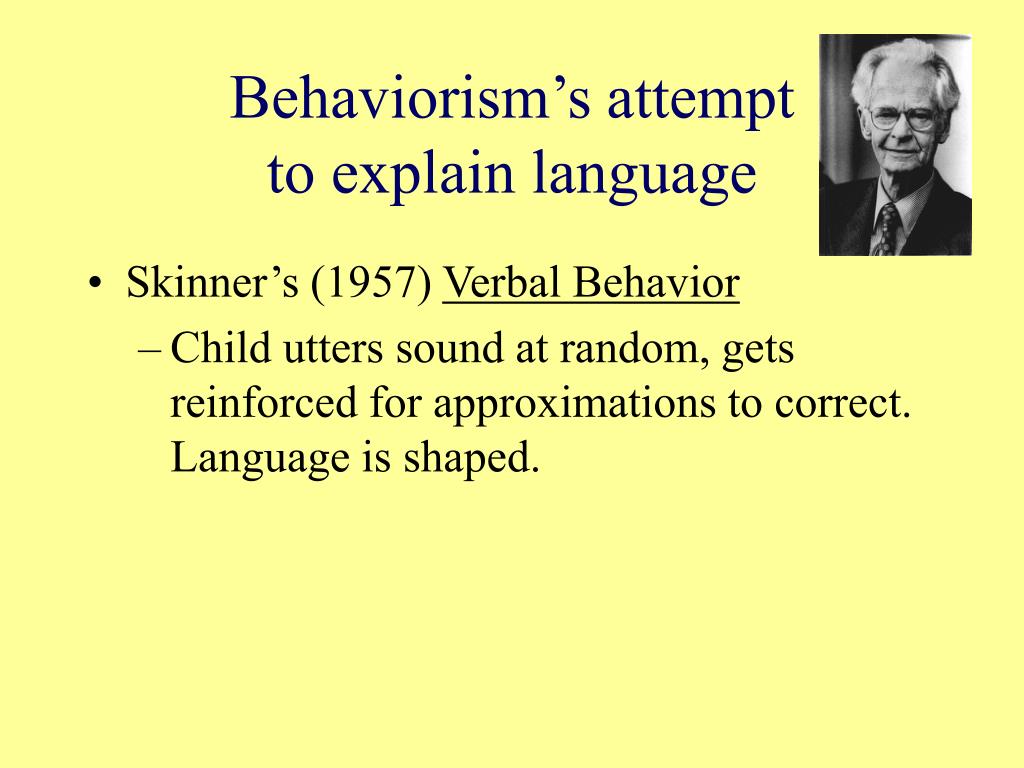 Behaviorism’s attempt to explain language

• Skinner’s (1957) Verbal Behavior
– Child utters sound at random, gets reinforced for approximations to correct. Language is shaped.